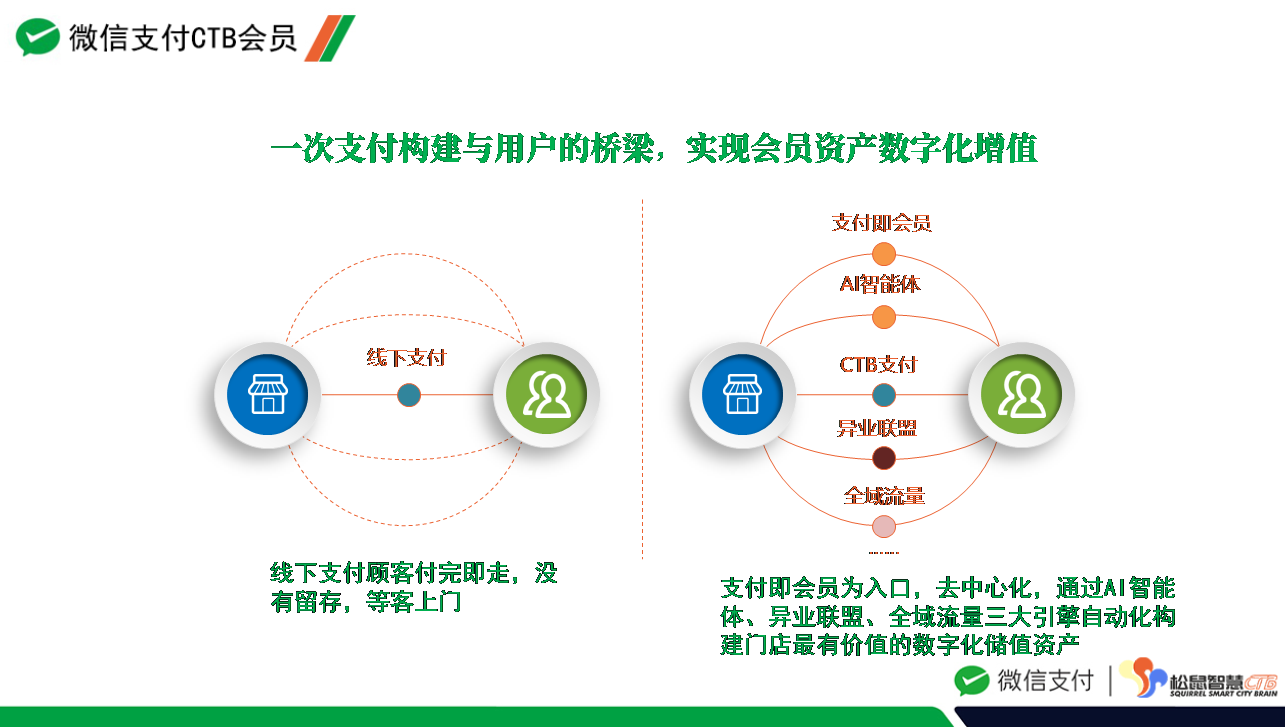 微信支付CTB会员

一次支付构建与用户的桥梁，实现会员资产数字化增值

线下支付

线下支付顾客付完即走，没有留存，等客上门

支付即会员

AI智能体

CTB支付

异业联盟

全域流量

......

支付即会员为入口，去中心化，通过AI智能体、异业联盟、全域流量三大引擎自动化构建门店最有价值的数字化储值资产

微信支付

松鼠智慧CTB
SQUIRREL SMART CITY BRAIN